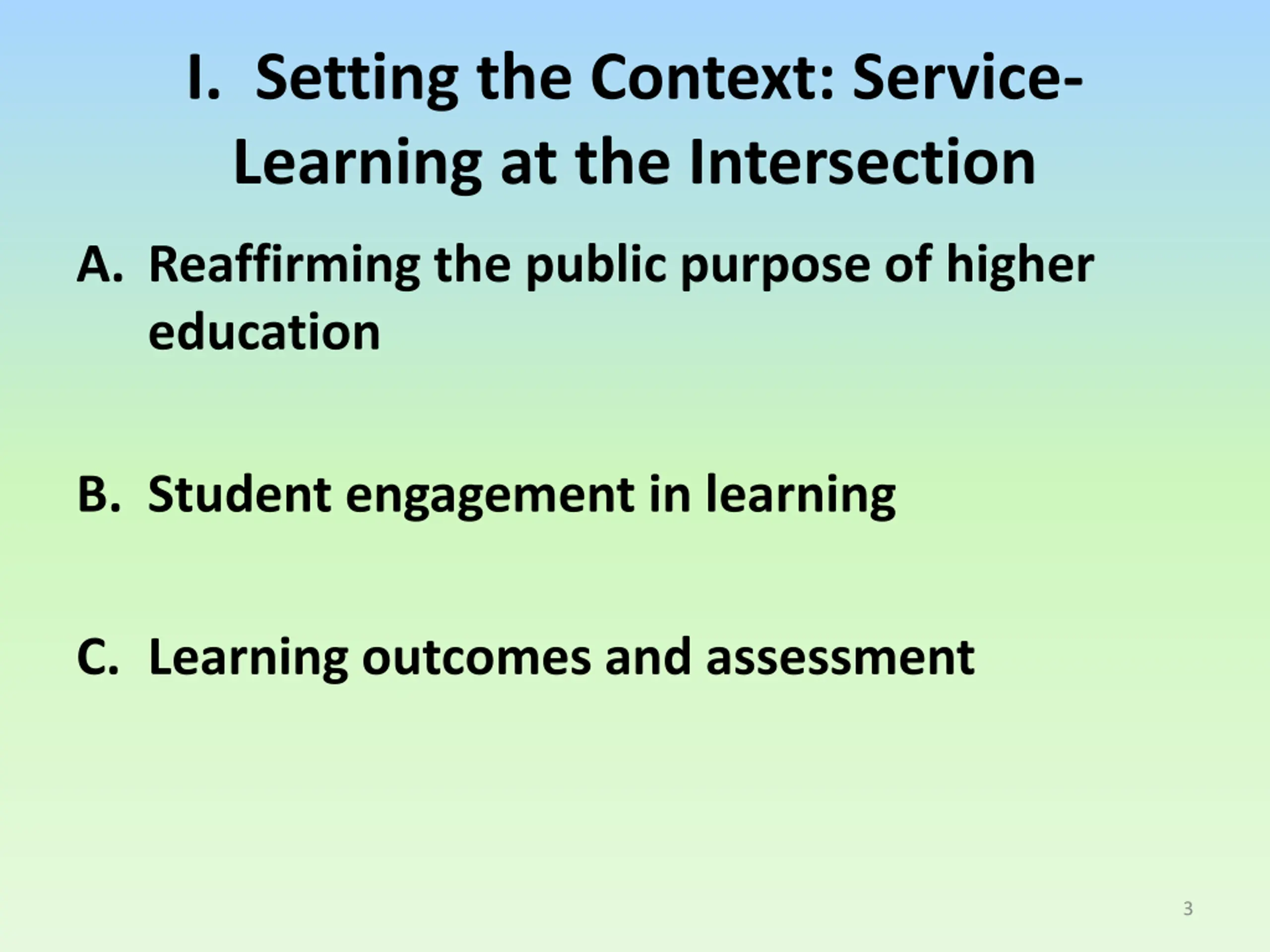 I. Setting the Context: Service-Learning at the Intersection

A. Reaffirming the public purpose of higher education

B. Student engagement in learning

C. Learning outcomes and assessment

3